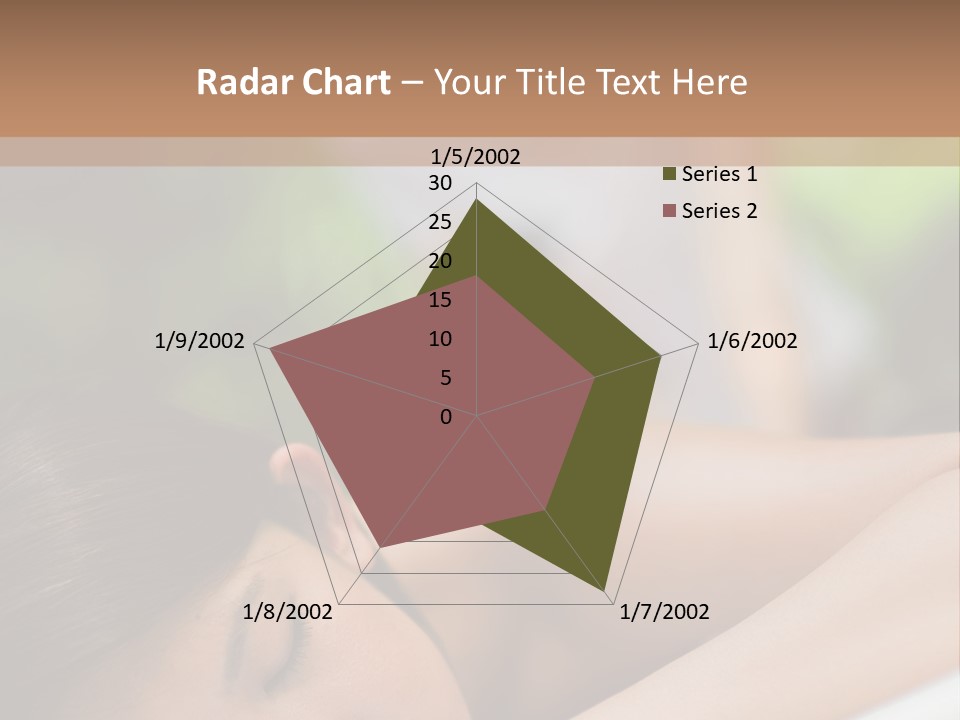 Radar Chart – Your Title Text Here

1/5/2002
30
25
20
15
10
5
0
1/6/2002
1/7/2002
1/8/2002
1/9/2002

Series 1
Series 2